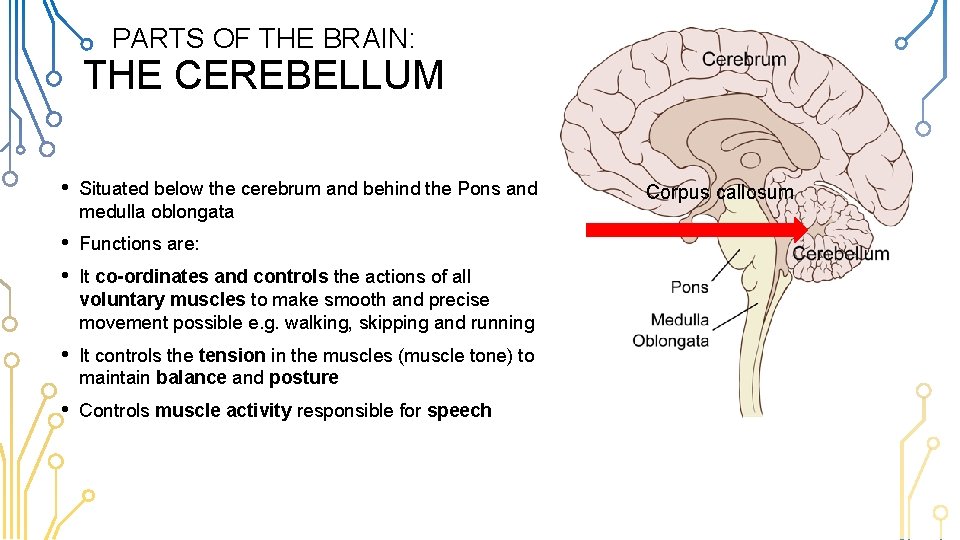 PARTS OF THE BRAIN:
THE CEREBELLUM

• Situated below the cerebrum and behind the Pons and medulla oblongata

• Functions are:

• It co-ordinates and controls the actions of all voluntary muscles to make smooth and precise movement possible e.g. walking, skipping and running

• It controls the tension in the muscles (muscle tone) to maintain balance and posture

• Controls muscle activity responsible for speech

Cerebrum
Corpus callosum
Cerebellum
Pons
Medulla Oblongata